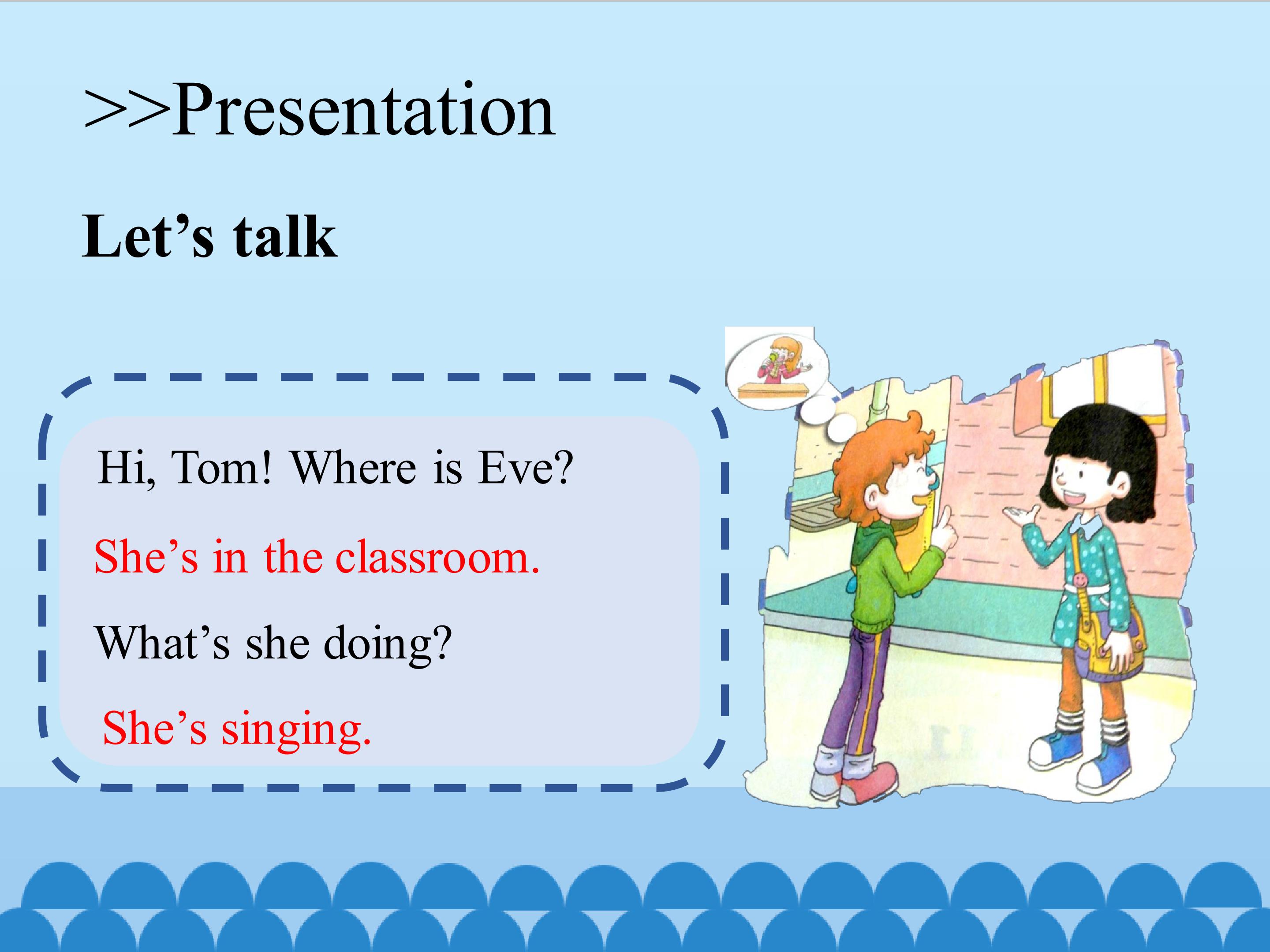 >>Presentation

Let’s talk

Hi, Tom! Where is Eve?

She’s in the classroom.

What’s she doing?

She’s singing.